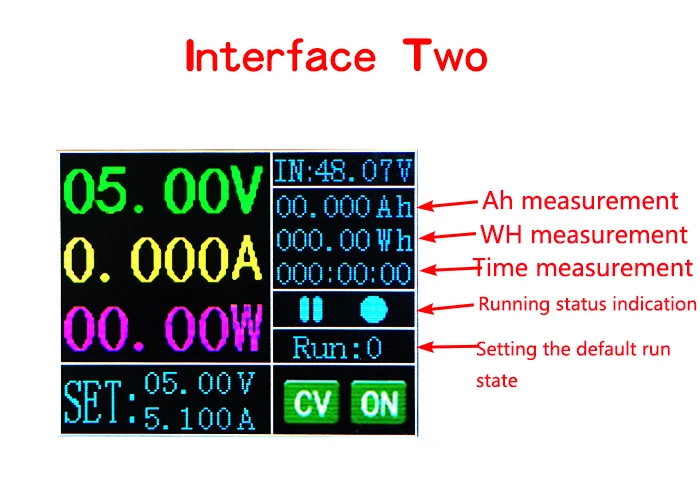 Interface Two

05.00V
0.000A
00.00W

SET: 05.00V
5.100A

IN:48.07V
00.000Ah
000.00Wh
000:00:00
Run:0
CV ON

Ah measurement
WH measurement
Time measurement
Running status indication
Setting the default run state